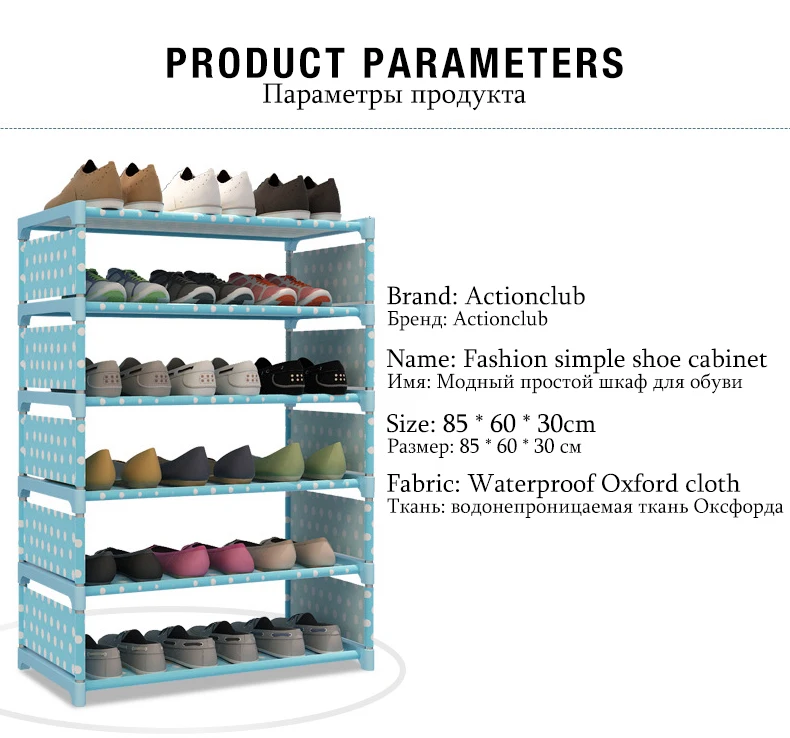 PRODUCT PARAMETERS
Параметры продукта

Brand: Actionclub
Бренд: Actionclub

Name: Fashion simple shoe cabinet
Имя: Модный простой шкаф для обуви

Size: 85 * 60 * 30cm
Размер: 85 * 60 * 30 см

Fabric: Waterproof Oxford cloth
Ткань: водонепроницаемая ткань Оксфорда